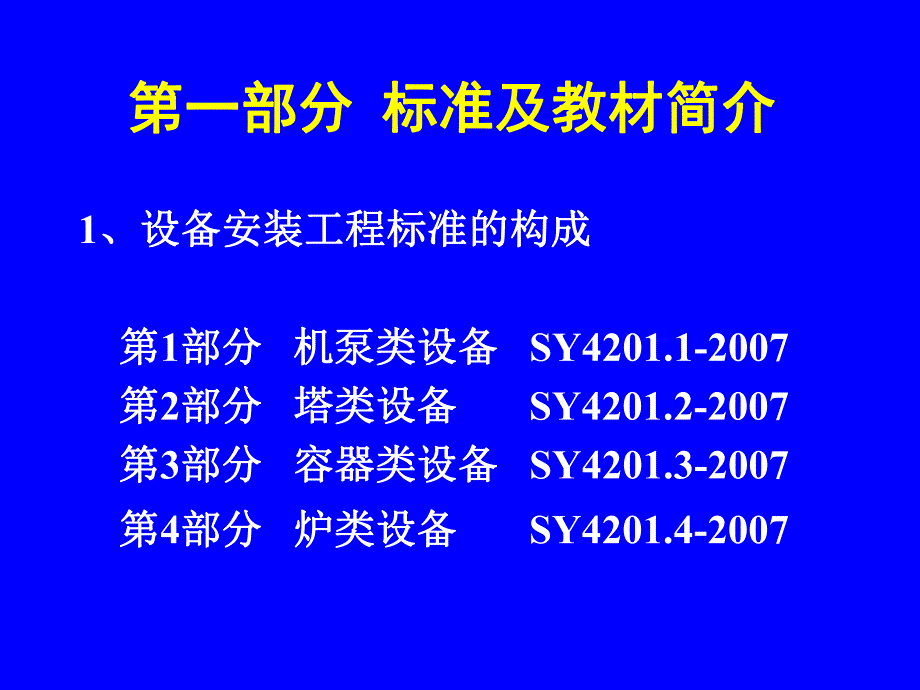 第一部分 标准及教材简介

1、设备安装工程标准的构成

第1部分 机泵类设备 SY4201.1-2007
第2部分 塔类设备 SY4201.2-2007
第3部分 容器类设备 SY4201.3-2007
第4部分 炉类设备 SY4201.4-2007